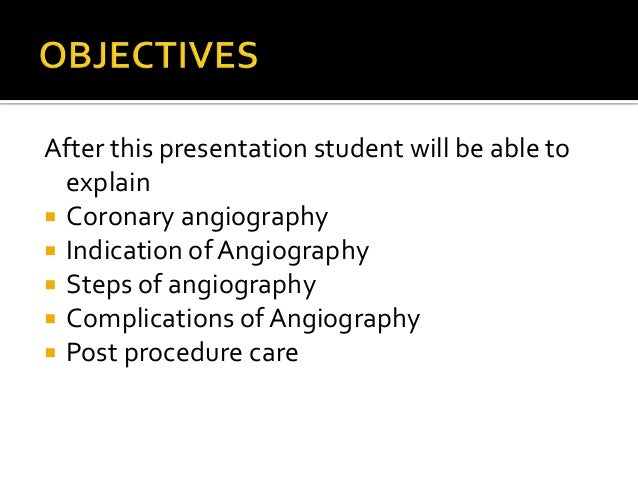 OBJECTIVES

After this presentation student will be able to explain

- Coronary angiography
- Indication of Angiography
- Steps of angiography
- Complications of Angiography
- Post procedure care